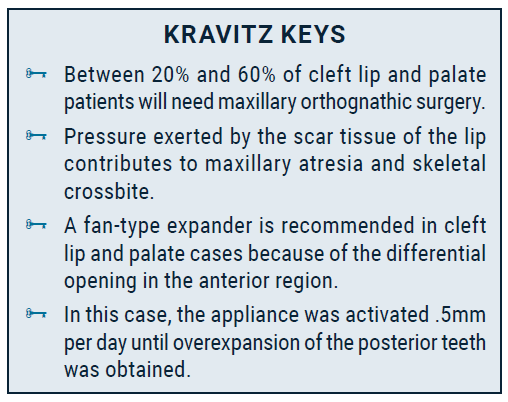 KRAVITZ KEYS

Between 20% and 60% of cleft lip and palate patients will need maxillary orthognathic surgery.

Pressure exerted by the scar tissue of the lip contributes to maxillary atresia and skeletal crossbite.

A fan-type expander is recommended in cleft lip and palate cases because of the differential opening in the anterior region.

In this case, the appliance was activated .5mm per day until overexpansion of the posterior teeth was obtained.